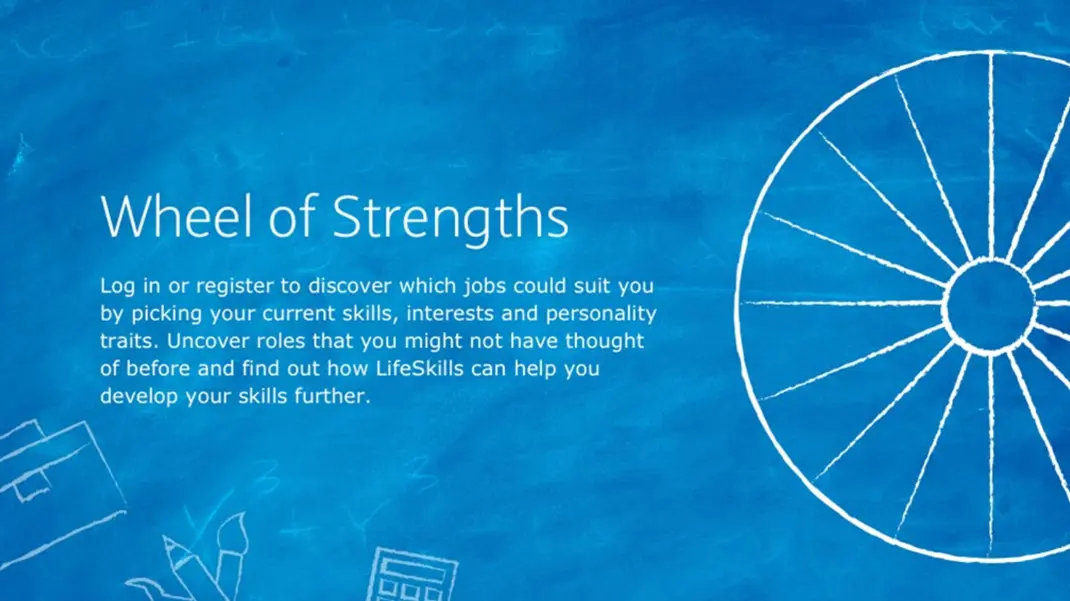 Wheel of Strengths

Log in or register to discover which jobs could suit you by picking your current skills, interests and personality traits. Uncover roles that you might not have thought of before and find out how LifeSkills can help you develop your skills further.